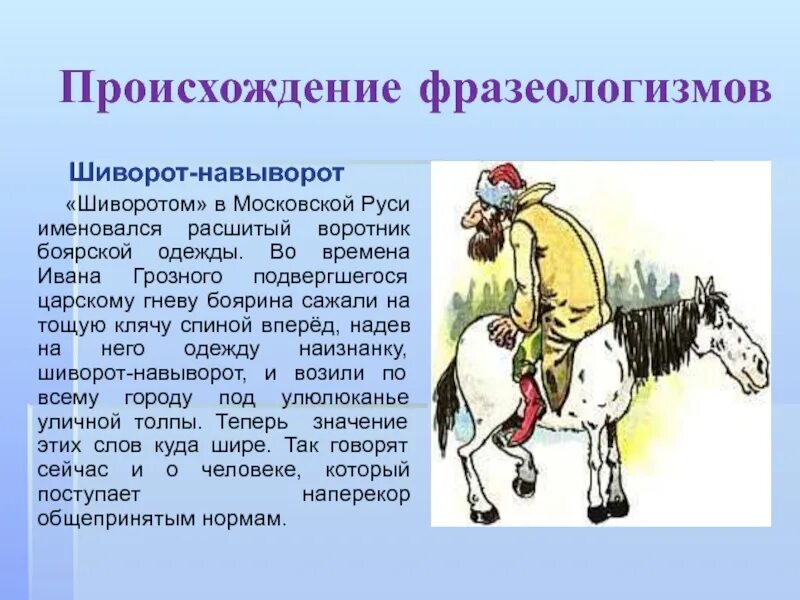 Происхождение фразеологизмов

Шиворот-навыворот

«Шиворотом» в Московской Руси именовался расшитый воротник боярской одежды. Во времена Ивана Грозного подвергшегося царскому гневу боярина сажали на тощую клячу спиной вперёд, надев на него одежду наизнанку, шиворот-навыворот, и возили по всему городу под улюлюканье уличной толпы. Теперь значение этих слов куда шире. Так говорят сейчас и о человеке, который поступает наперекор общепринятым нормам.